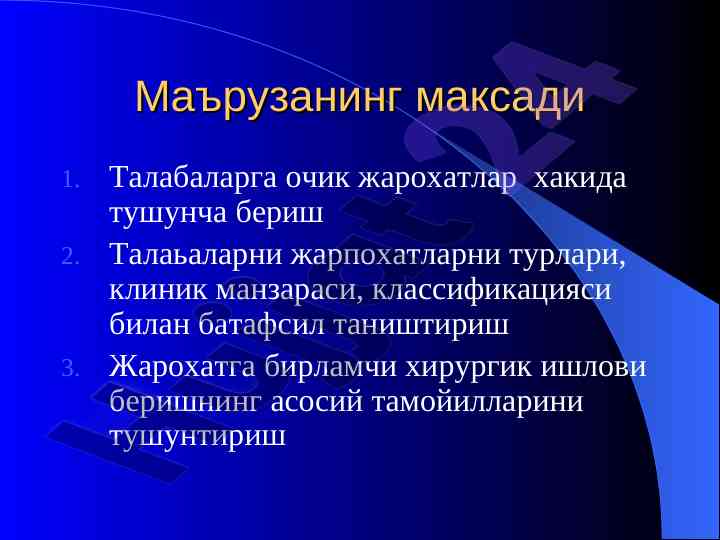 Маърузанинг максади

1. Талабаларга очик жарохатлар хакида тушунча бериш
2. Талаьаларни жарпохатларни турлари, клиник манзараси, классификацияси билан батафсил таништириш
3. Жарохатга бирламчи хирургик ишлови беришнинг асосий тамойилларини тушунтириш